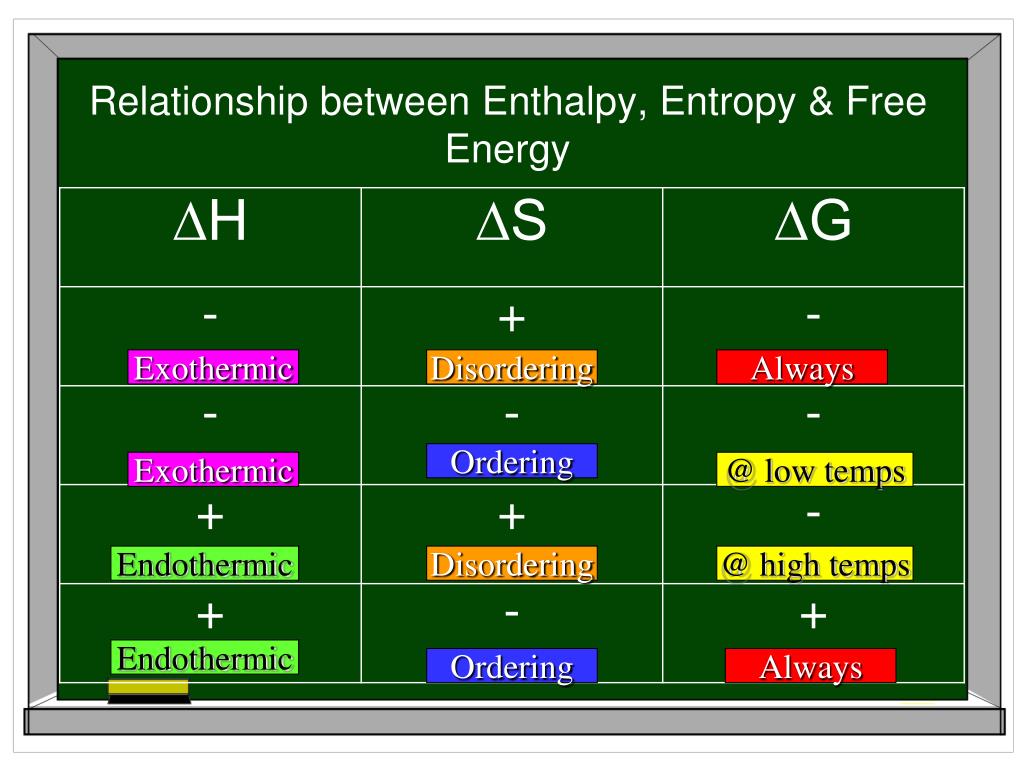 Relationship between Enthalpy, Entropy & Free Energy

| $\Delta H$ | $\Delta S$ | $\Delta G$ |
|---|---|---|
| - Exothermic | + Disordering | - Always |
| - Exothermic | - Ordering | - @ low temps |
| + Endothermic | + Disordering | - @ high temps |
| + Endothermic | - Ordering | + Always |